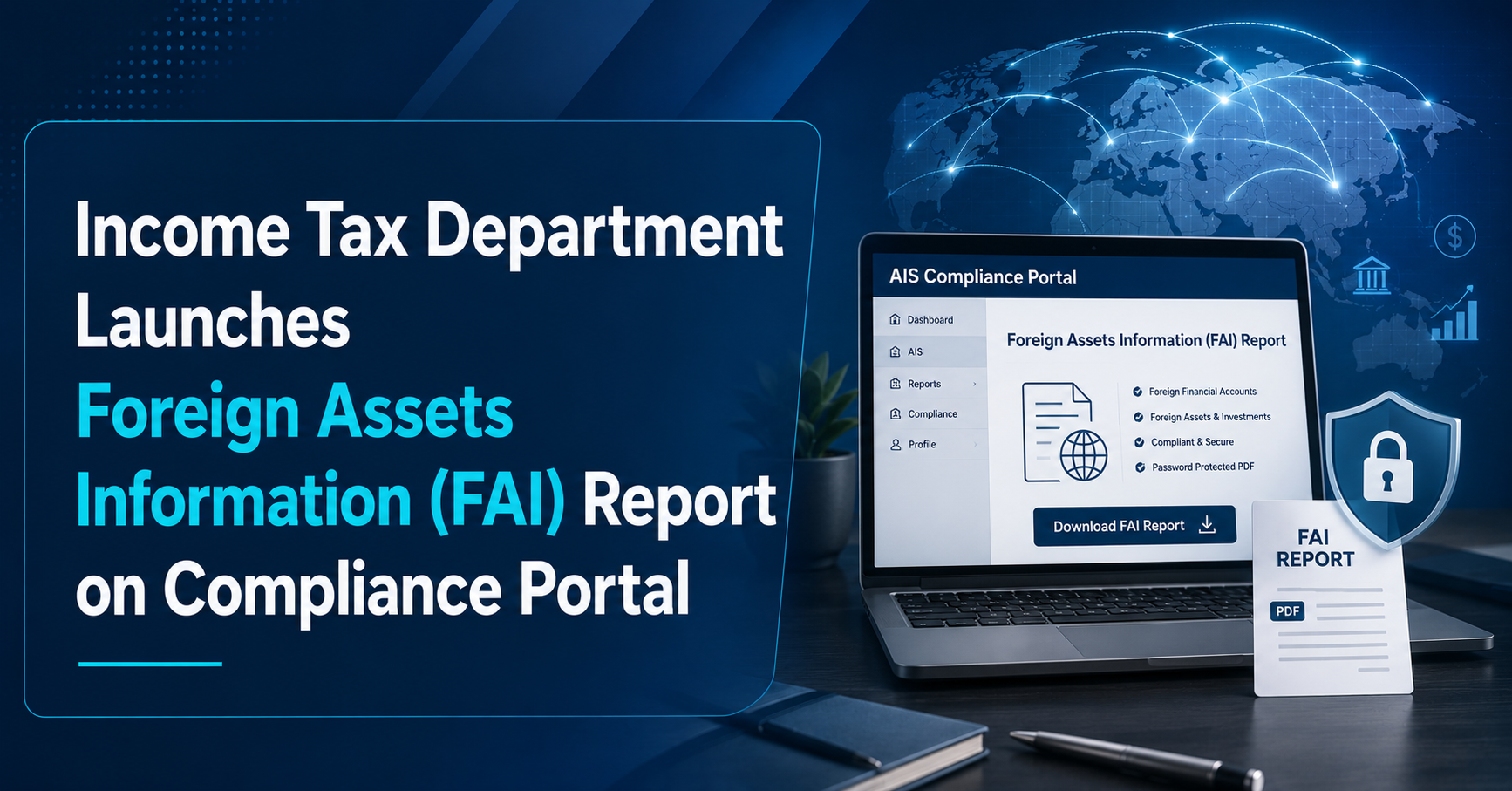 Income Tax Department Launches Foreign Assets Information (FAI) Report on Compliance Portal

AIS Compliance Portal

Dashboard

AIS

Reports

Compliance

Profile

Foreign Assets Information (FAI) Report

Foreign Financial Accounts

Foreign Assets & Investments

Compliant & Secure

Password Protected PDF

Download FAI Report

FAI REPORT

PDF